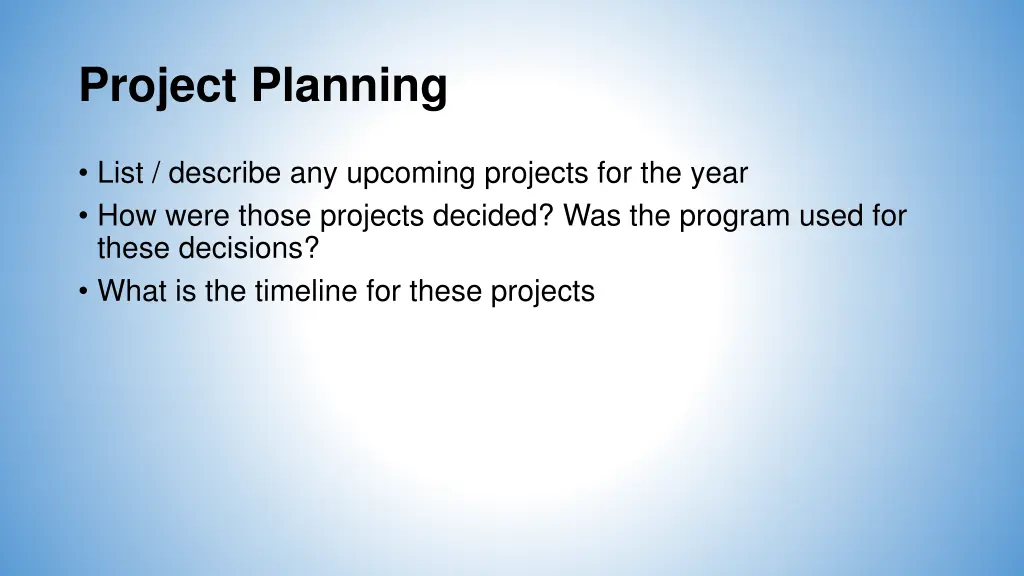 Project Planning

• List / describe any upcoming projects for the year
• How were those projects decided? Was the program used for these decisions?
• What is the timeline for these projects